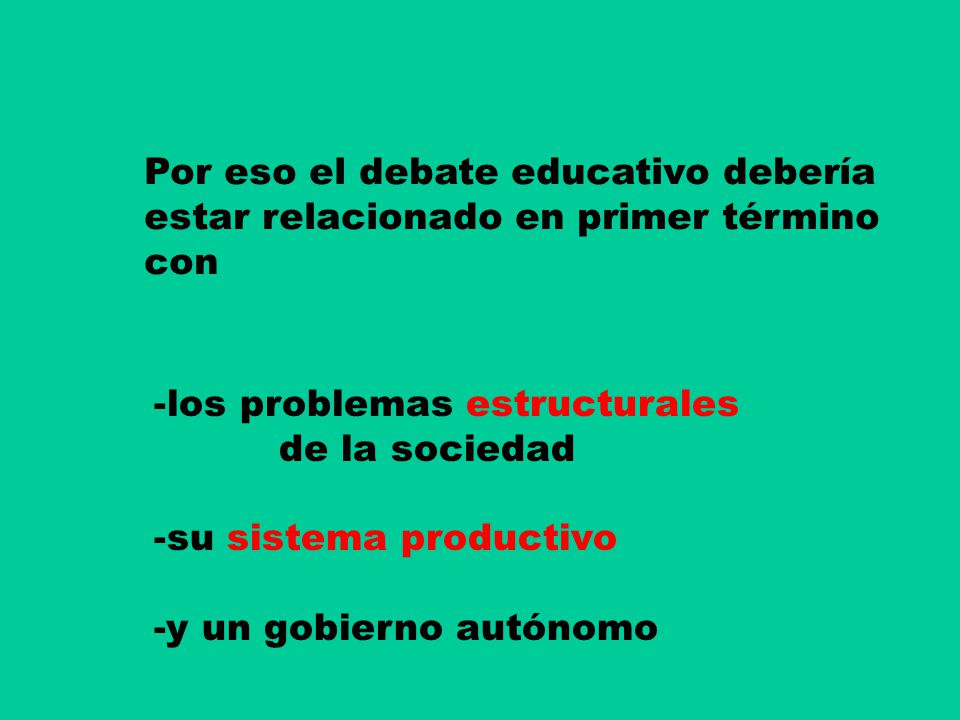 Por eso el debate educativo debería estar relacionado en primer término con

-los problemas estructurales de la sociedad

-su sistema productivo

-y un gobierno autónomo